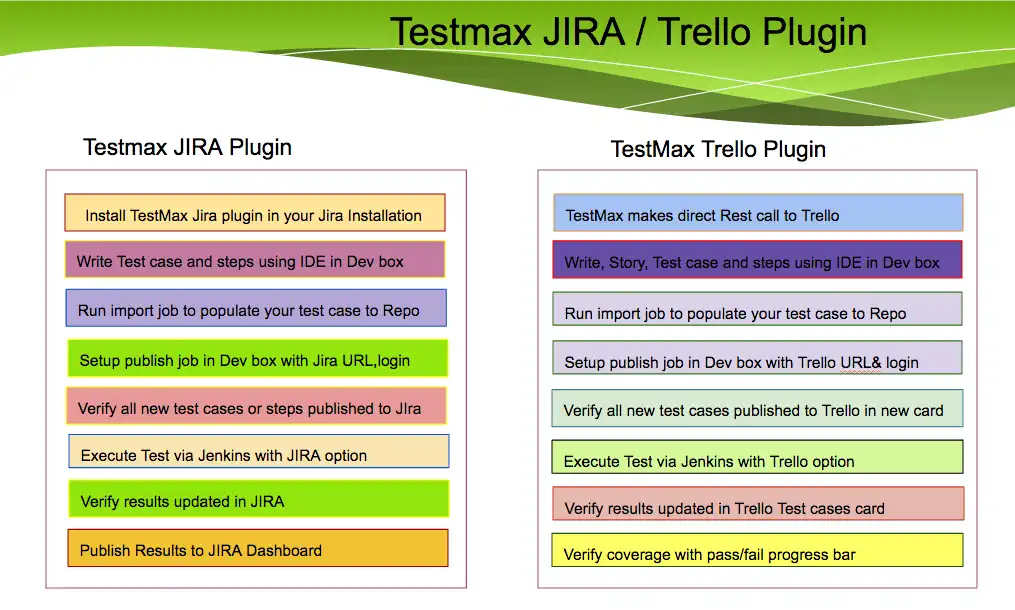 Testmax JIRA / Trello Plugin

Testmax JIRA Plugin

Install TestMax Jira plugin in your Jira Installation

Write Test case and steps using IDE in Dev box

Run import job to populate your test case to Repo

Setup publish job in Dev box with Jira URL,login

Verify all new test cases or steps published to JIra

Execute Test via Jenkins with JIRA option

Verify results updated in JIRA

Publish Results to JIRA Dashboard

TestMax Trello Plugin

TestMax makes direct Rest call to Trello

Write, Story, Test case and steps using IDE in Dev box

Run import job to populate your test case to Repo

Setup publish job in Dev box with Trello URL& login

Verify all new test cases published to Trello in new card

Execute Test via Jenkins with Trello option

Verify results updated in Trello Test cases card

Verify coverage with pass/fail progress bar